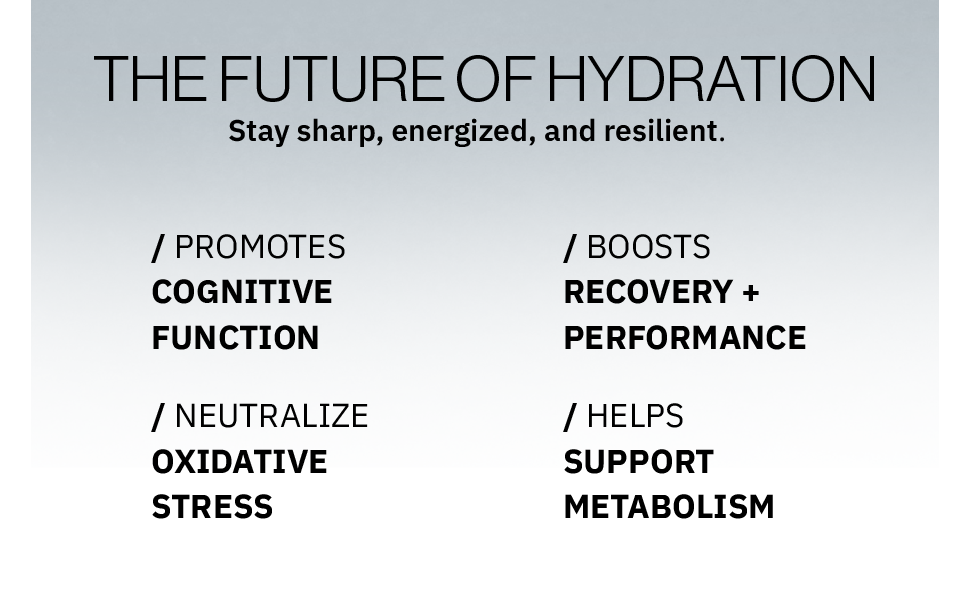 THE FUTURE OF HYDRATION
Stay sharp, energized, and resilient.

/ PROMOTES
COGNITIVE FUNCTION

/ NEUTRALIZE
OXIDATIVE STRESS

/ BOOSTS
RECOVERY + PERFORMANCE

/ HELPS
SUPPORT METABOLISM